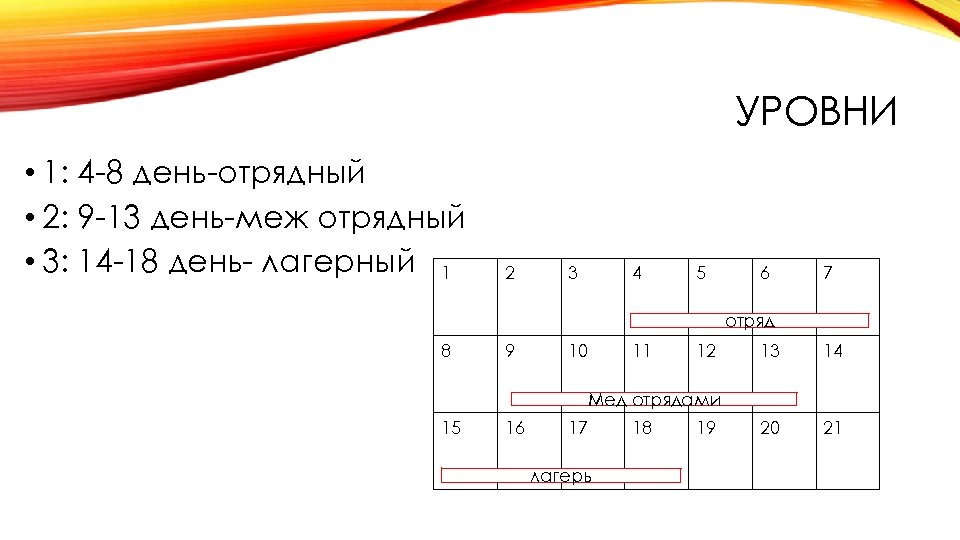 УРОВНИ

• 1: 4-8 день-отрядный
• 2: 9-13 день-меж отрядный
• 3: 14-18 день- лагерный

| 1 | 2 | 3 | 4 | 5 | 6 | 7 |
|---|---|---|---|---|---|---|
| 8 | 9 | 10 | 11 | 12 | 13 | 14 |
| 15 | 16 | 17 | 18 | 19 | 20 | 21 |

отряд

Мед отрядами

лагерь